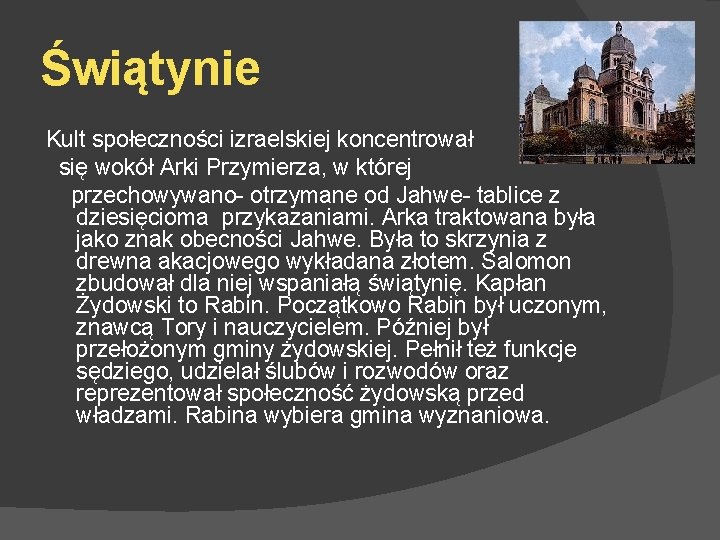 Świątynie

Kult społeczności izraelskiej koncentrował się wokół Arki Przymierza, w której przechowywano- otrzymane od Jahwe- tablice z dziesięcioma przykazaniami. Arka traktowana była jako znak obecności Jahwe. Była to skrzynia z drewna akacjowego wykładana złotem. Salomon zbudował dla niej wspaniałą świątynię. Kapłan Żydowski to Rabin. Początkowo Rabin był uczonym, znawcą Tory i nauczycielem. Później był przełożonym gminy żydowskiej. Pełnił też funkcje sędziego, udzielał ślubów i rozwodów oraz reprezentował społeczność żydowską przed władzami. Rabina wybiera gmina wyznaniowa.